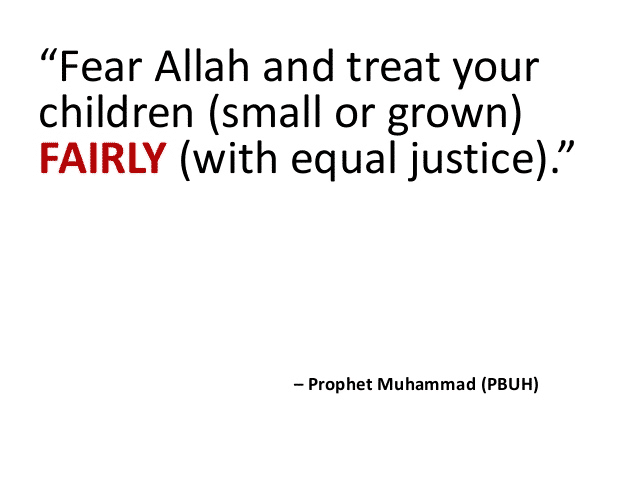 “Fear Allah and treat your children (small or grown) FAIRLY (with equal justice).”

– Prophet Muhammad (PBUH)